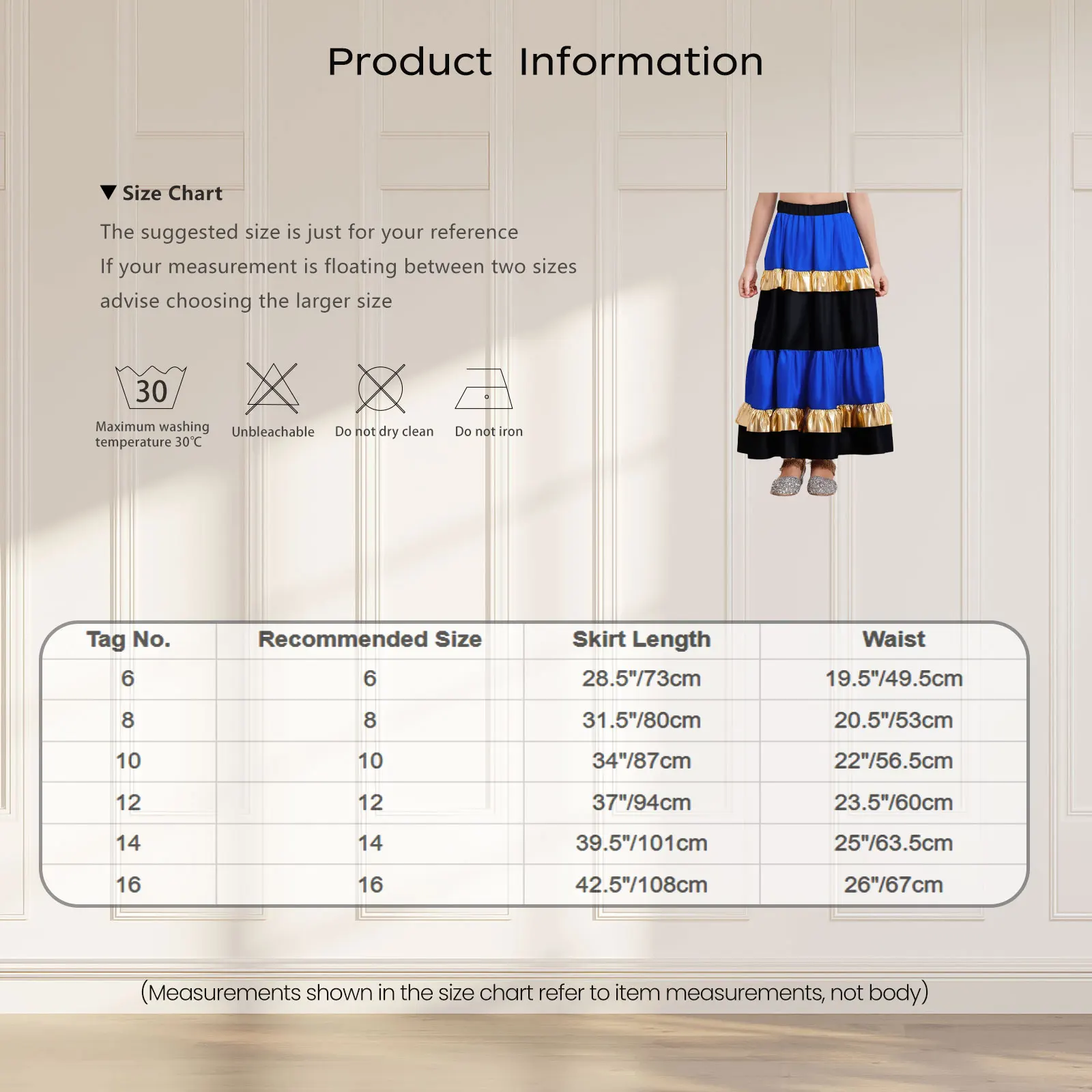 Product Information

▼ Size Chart

The suggested size is just for your reference
If your measurement is floating between two sizes
advise choosing the larger size

30
Maximum washing temperature 30℃

Unbleachable

Do not dry clean

Do not iron

| Tag No. | Recommended Size | Skirt Length | Waist |
|---|---|---|---|
| 6 | 6 | 28.5"/73cm | 19.5"/49.5cm |
| 8 | 8 | 31.5"/80cm | 20.5"/53cm |
| 10 | 10 | 34"/87cm | 22"/56.5cm |
| 12 | 12 | 37"/94cm | 23.5"/60cm |
| 14 | 14 | 39.5"/101cm | 25"/63.5cm |
| 16 | 16 | 42.5"/108cm | 26"/67cm |

(Measurements shown in the size chart refer to item measurements, not body)